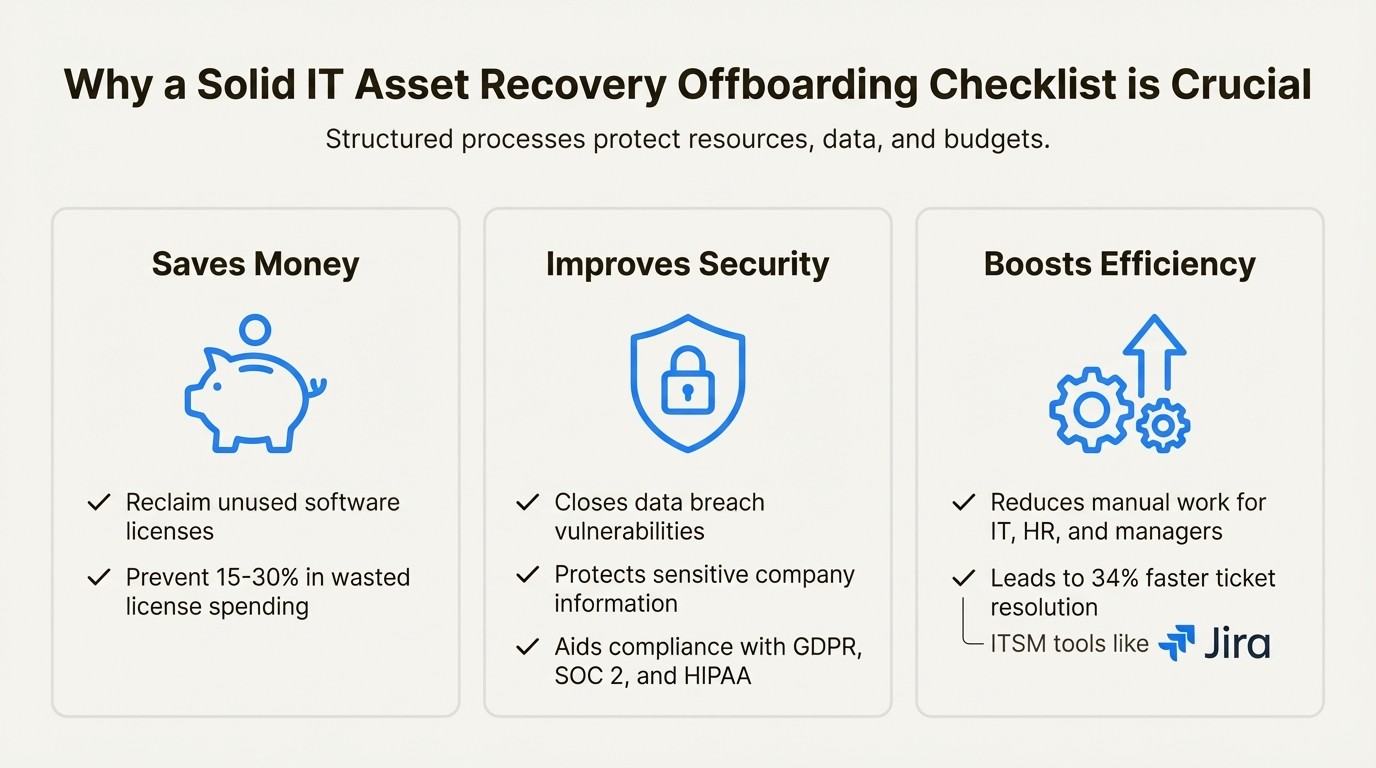 Why a Solid IT Asset Recovery Offboarding Checklist is Crucial

Structured processes protect resources, data, and budgets.

Saves Money

✓ Reclaim unused software licenses

✓ Prevent 15-30% in wasted license spending

Improves Security

✓ Closes data breach vulnerabilities

✓ Protects sensitive company information

✓ Aids compliance with GDPR, SOC 2, and HIPAA

Boosts Efficiency

✓ Reduces manual work for IT, HR, and managers

✓ Leads to 34% faster ticket resolution

ITSM tools like Jira